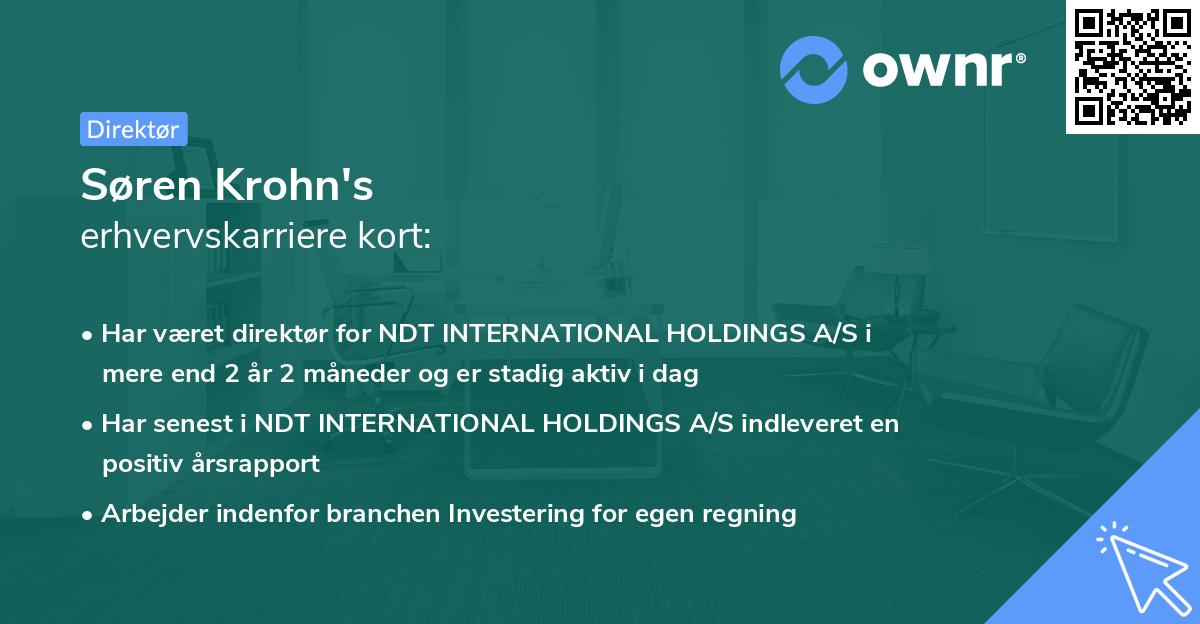 ownr®

Direktør

Søren Krohn's

erhvervskarriere kort:

• Har været direktør for NDT INTERNATIONAL HOLDINGS A/S i mere end 2 år 2 måneder og er stadig aktiv i dag

• Har senest i NDT INTERNATIONAL HOLDINGS A/S indleveret en positiv årsrapport

• Arbejder indenfor branchen Investering for egen regning